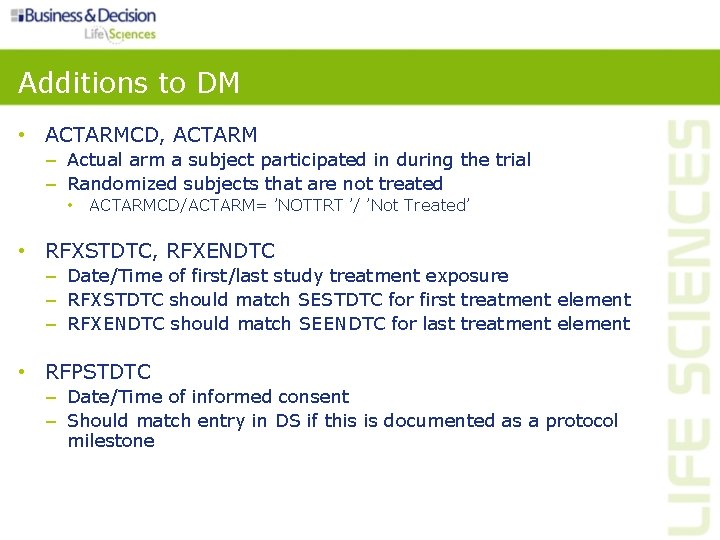 Business & Decision
Life Sciences

Additions to DM

• ACTARMCD, ACTARM
– Actual arm a subject participated in during the trial
– Randomized subjects that are not treated
• ACTARMCD/ACTARM= 'NOTTRT '/ 'Not Treated'

• RFXSTDTC, RFXENDTC
– Date/Time of first/last study treatment exposure
– RFXSTDTC should match SESTDTC for first treatment element
– RFXENDTC should match SEENDTC for last treatment element

• RFPSTDTC
– Date/Time of informed consent
– Should match entry in DS if this is documented as a protocol milestone

LIFE SCIENCES